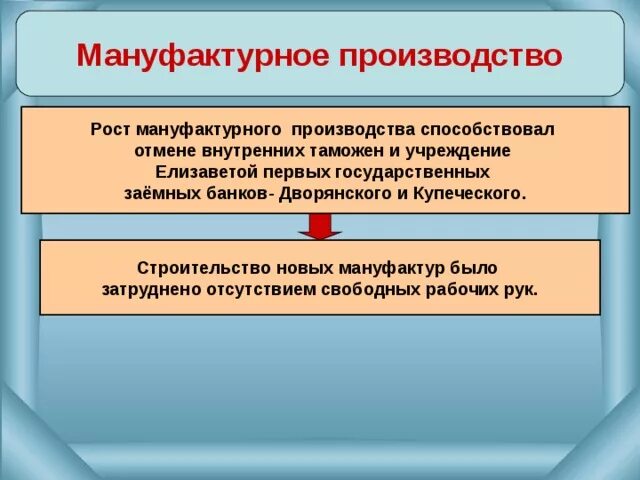 Мануфактурное производство

Рост мануфактурного производства способствовал отмене внутренних таможен и учреждение Елизаветой первых государственных заёмных банков- Дворянского и Купеческого.

Строительство новых мануфактур было затруднено отсутствием свободных рабочих рук.